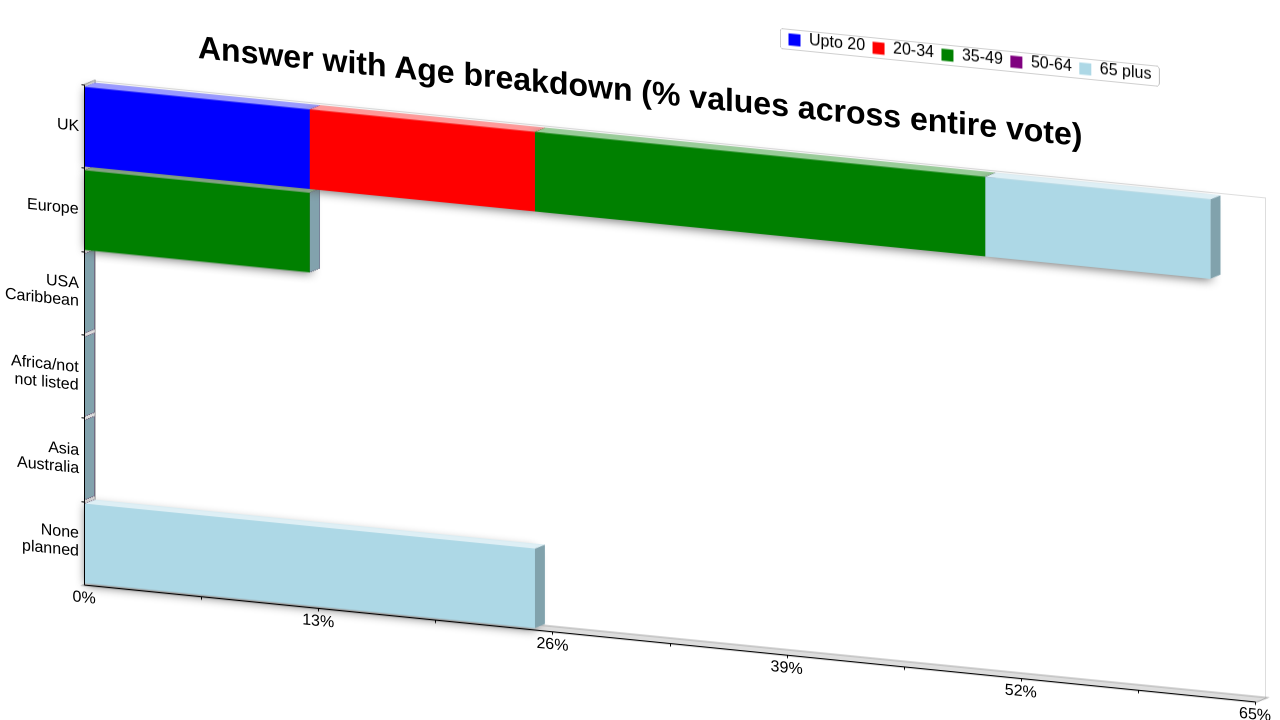 Answer with Age breakdown (% values across entire vote)

Upto 20
20-34
35-49
50-64
65 plus

UK
Europe
USA Caribbean
Africa/not not listed
Asia Australia
None planned

0%
13%
26%
39%
52%
65%